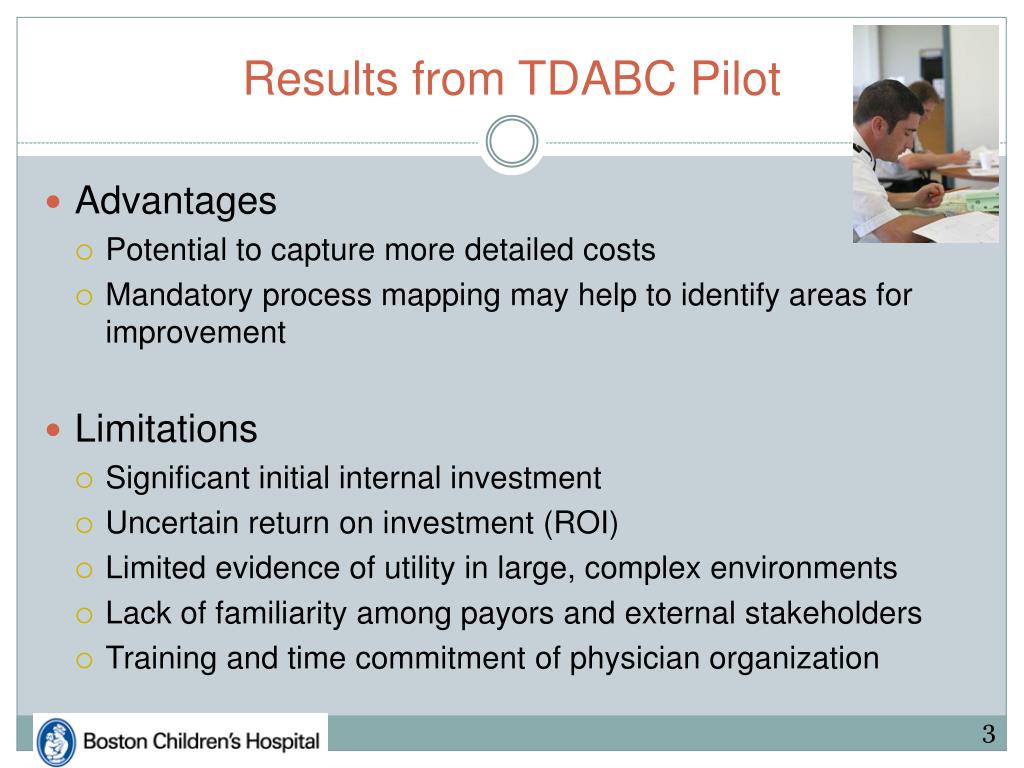 Results from TDABC Pilot

Advantages

Potential to capture more detailed costs

Mandatory process mapping may help to identify areas for improvement

Limitations

Significant initial internal investment

Uncertain return on investment (ROI)

Limited evidence of utility in large, complex environments

Lack of familiarity among payors and external stakeholders

Training and time commitment of physician organization

Boston Children's Hospital

3